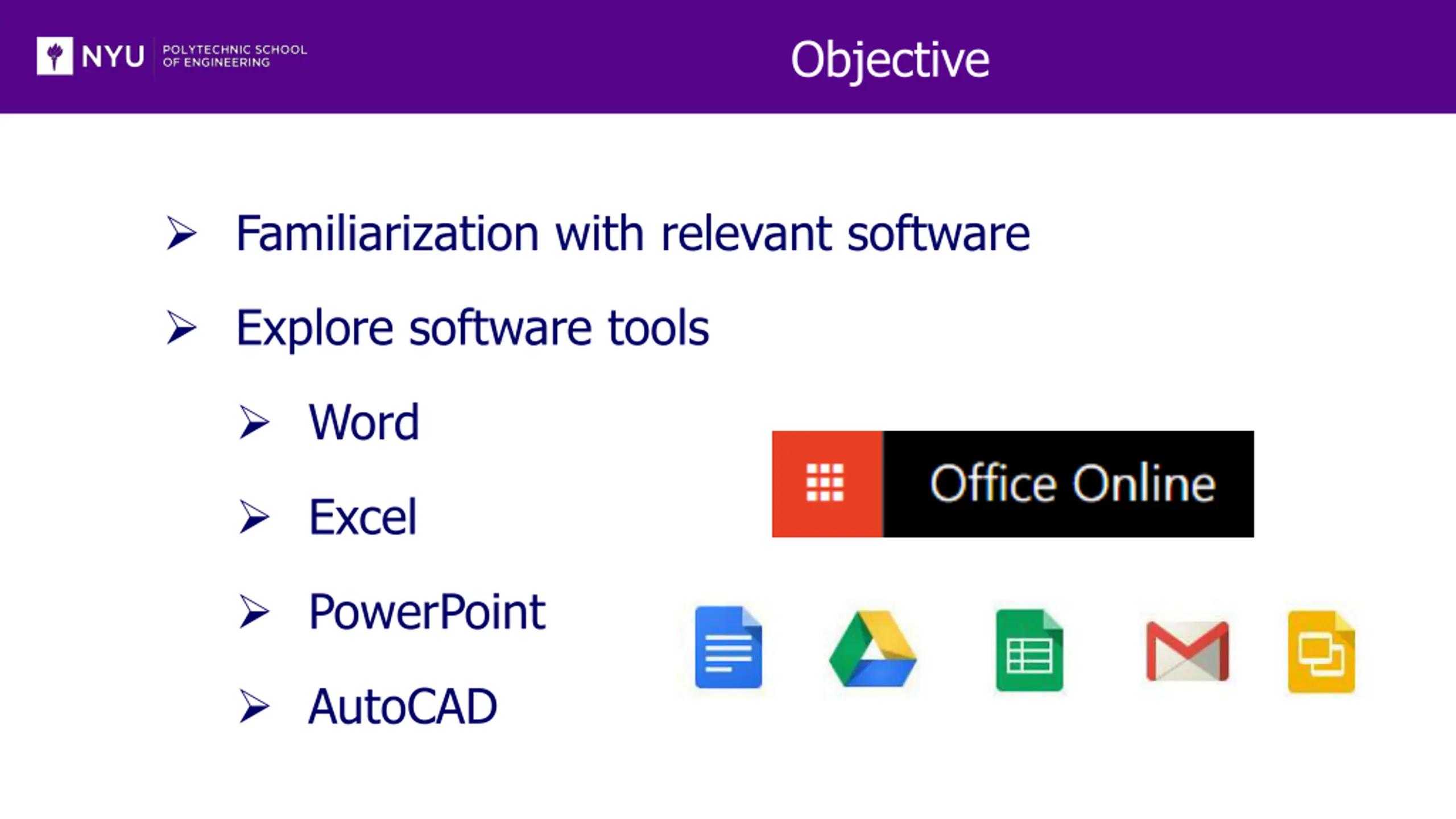 NYU POLYTECHNIC SCHOOL OF ENGINEERING

Objective

➢ Familiarization with relevant software

➢ Explore software tools

➢ Word

➢ Excel

➢ PowerPoint

➢ AutoCAD

Office Online